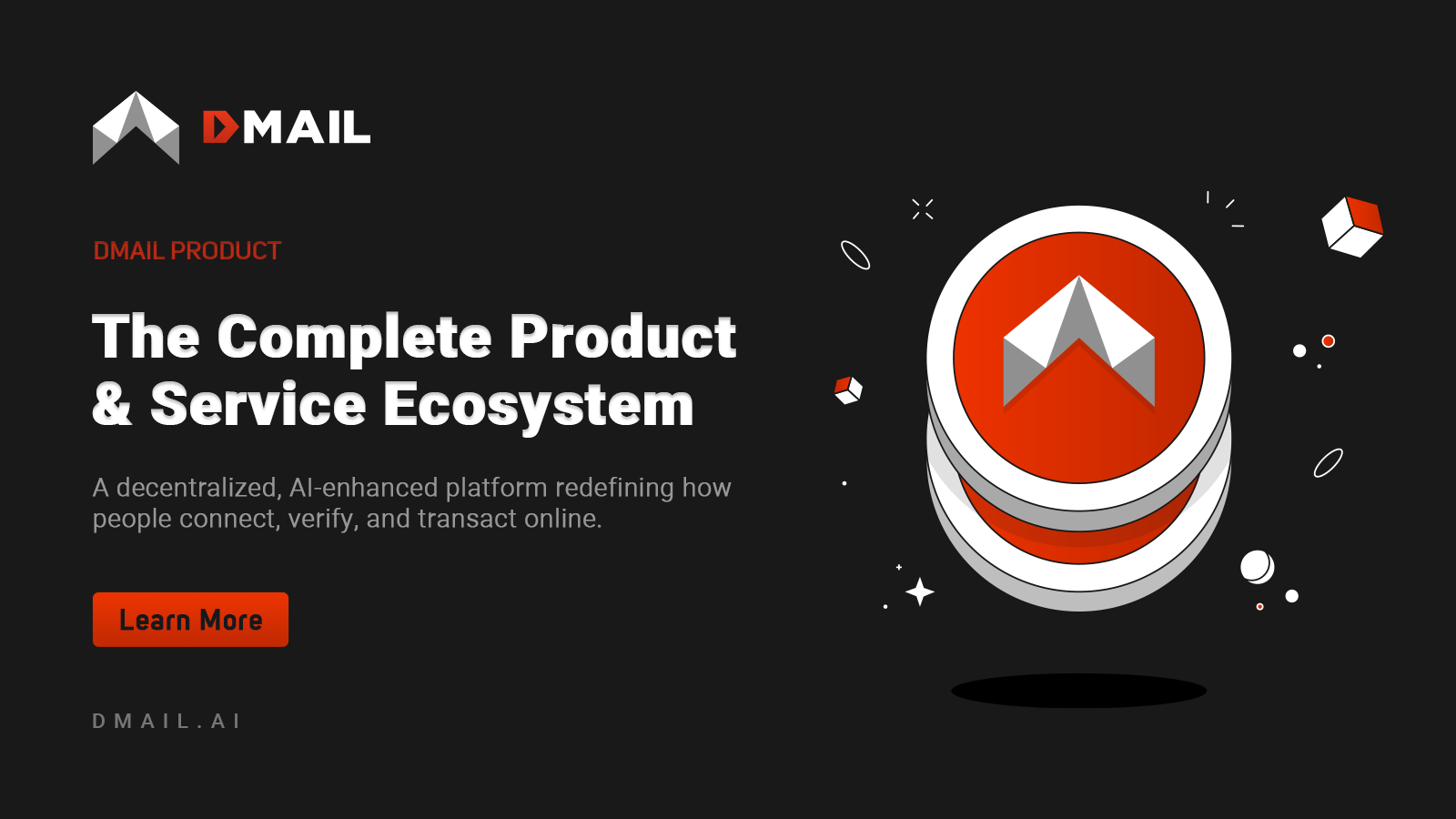 DMAIL

DMAIL PRODUCT

The Complete Product & Service Ecosystem

A decentralized, AI-enhanced platform redefining how people connect, verify, and transact online.

Learn More

DMAIL.AI